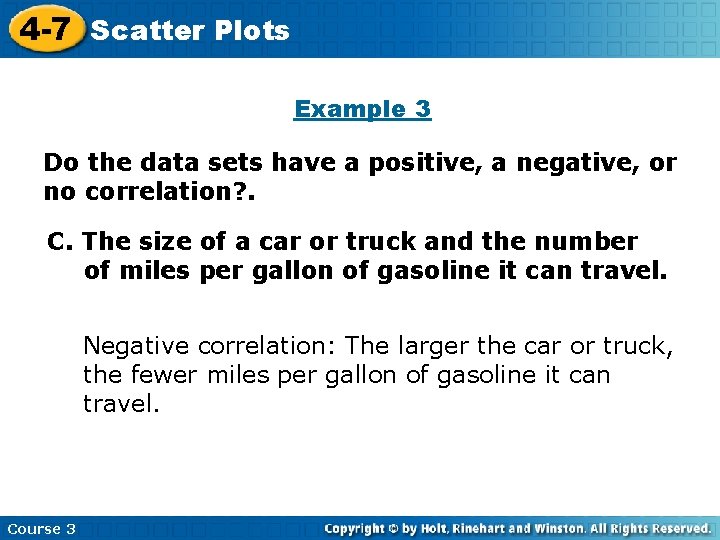 4-7 Scatter Plots

Example 3

Do the data sets have a positive, a negative, or no correlation?.

C. The size of a car or truck and the number of miles per gallon of gasoline it can travel.

Negative correlation: The larger the car or truck, the fewer miles per gallon of gasoline it can travel.

Course 3

Copyright © by Holt, Rinehart and Winston. All Rights Reserved.